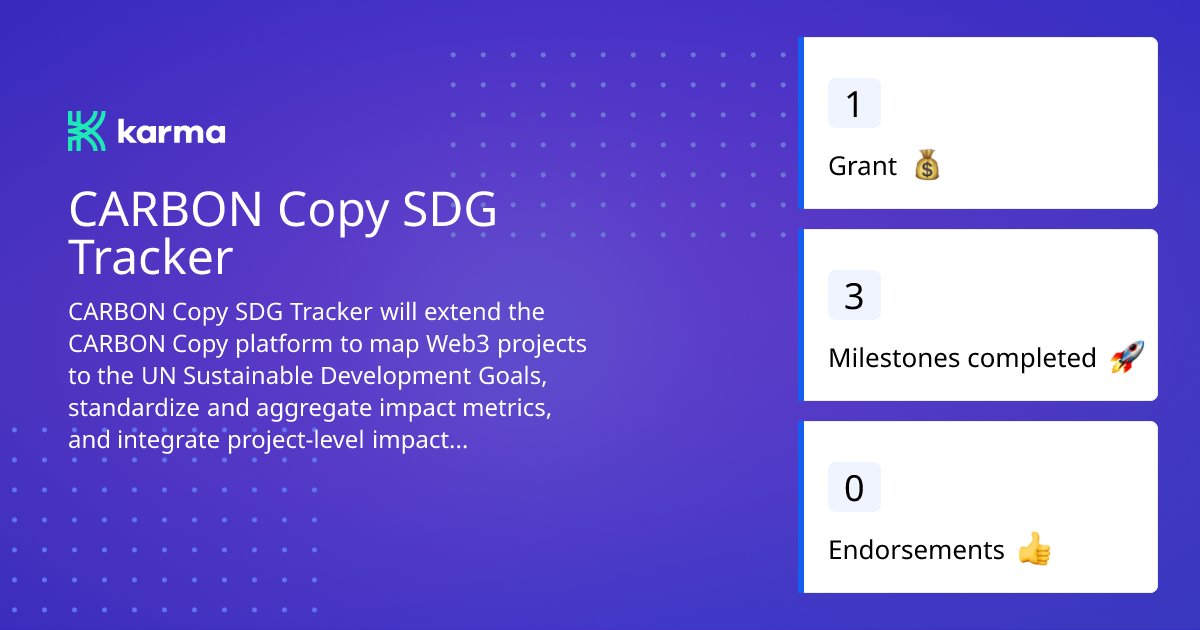 karma

CARBON Copy SDG Tracker

CARBON Copy SDG Tracker will extend the CARBON Copy platform to map Web3 projects to the UN Sustainable Development Goals, standardize and aggregate impact metrics, and integrate project-level impact...

1

Grant 💰

3

Milestones completed 🚀

0

Endorsements 👍